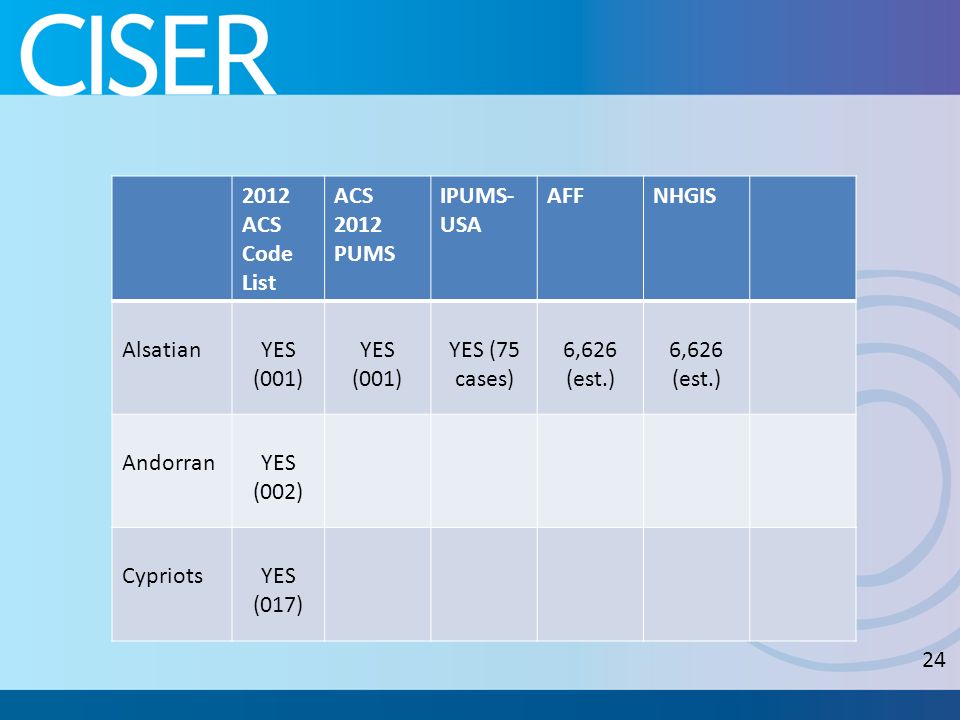 CISER

| | 2012 ACS Code List | ACS 2012 PUMS | IPUMS-USA | AFF | NHGIS | |
|---|---|---|---|---|---|---|
| Alsatian | YES (001) | YES (001) | YES (75 cases) | 6,626 (est.) | 6,626 (est.) | |
| Andorran | YES (002) | | | | | |
| Cypriots | YES (017) | | | | | |

24